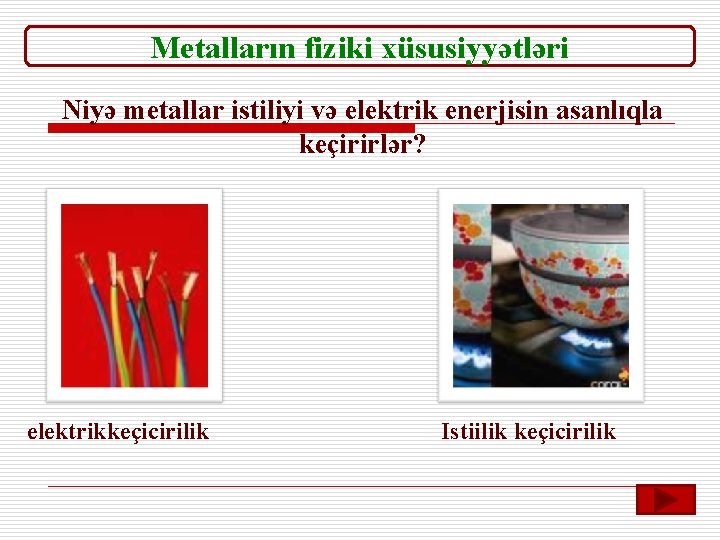 Metalların fiziki xüsusiyyətləri

Niyə metallar istiliyi və elektrik enerjisin asanlıqla keçirirlər?

elektrikkeçicirilik

Istiilik keçicirilik